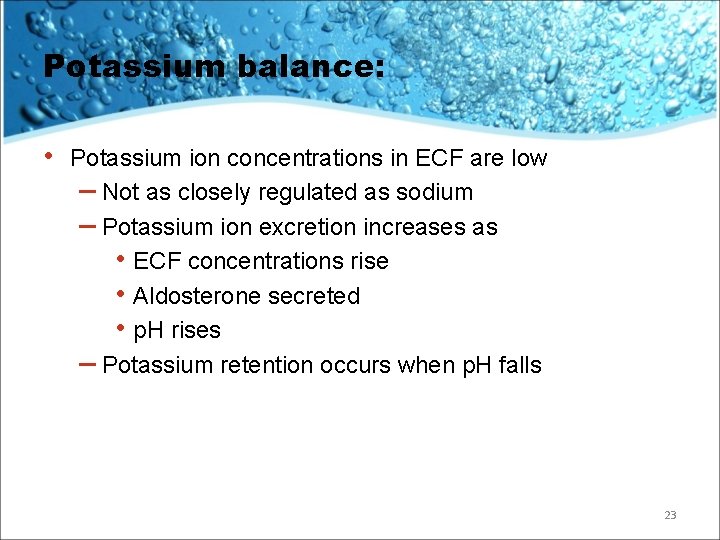 Potassium balance:

• Potassium ion concentrations in ECF are low
– Not as closely regulated as sodium
– Potassium ion excretion increases as
• ECF concentrations rise
• Aldosterone secreted
• pH rises
– Potassium retention occurs when pH falls

23